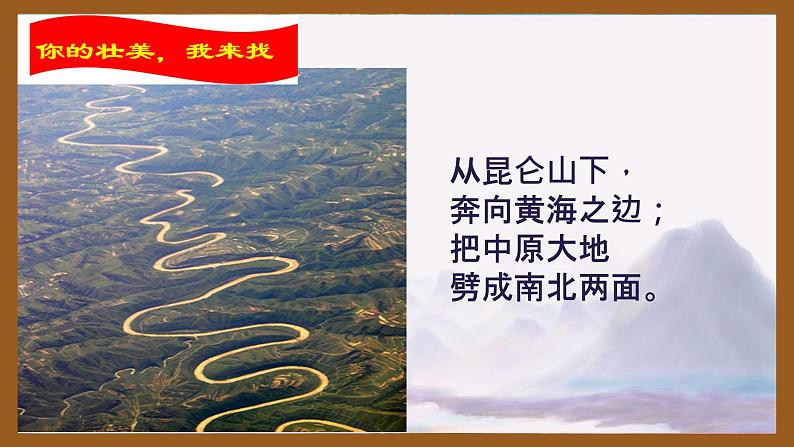 你的壮美，我来找

从昆仑山下，
奔向黄海之边；
把中原大地
劈成南北两面。